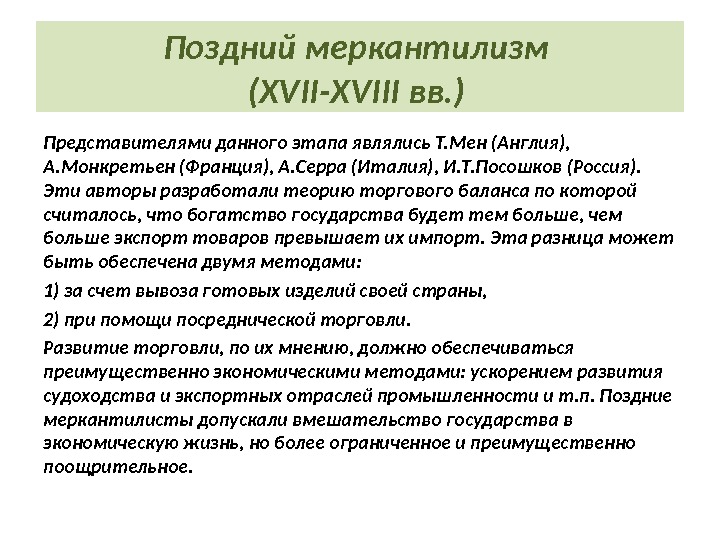 Поздний меркантилизм
(XVII-XVIII вв.)

Представителями данного этапа являлись Т.Мен (Англия), А.Монкретьен (Франция), А.Серра (Италия), И.Т.Посошков (Россия). Эти авторы разработали теорию торгового баланса по которой считалось, что богатство государства будет тем больше, чем больше экспорт товаров превышает их импорт. Эта разница может быть обеспечена двумя методами:

1) за счет вывоза готовых изделий своей страны,

2) при помощи посреднической торговли.

Развитие торговли, по их мнению, должно обеспечиваться преимущественно экономическими методами: ускорением развития судоходства и экспортных отраслей промышленности и т.п. Поздние меркантилисты допускали вмешательство государства в экономическую жизнь, но более ограниченное и преимущественно поощрительное.